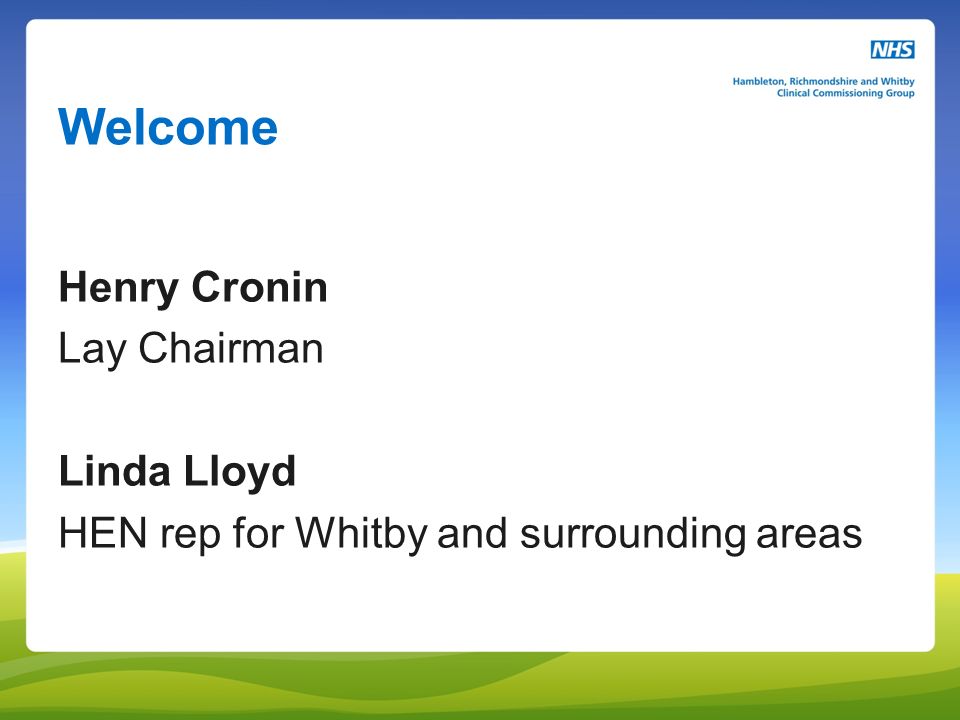 NHS
Hambleton, Richmondshire and Whitby
Clinical Commissioning Group

Welcome

Henry Cronin
Lay Chairman

Linda Lloyd
HEN rep for Whitby and surrounding areas